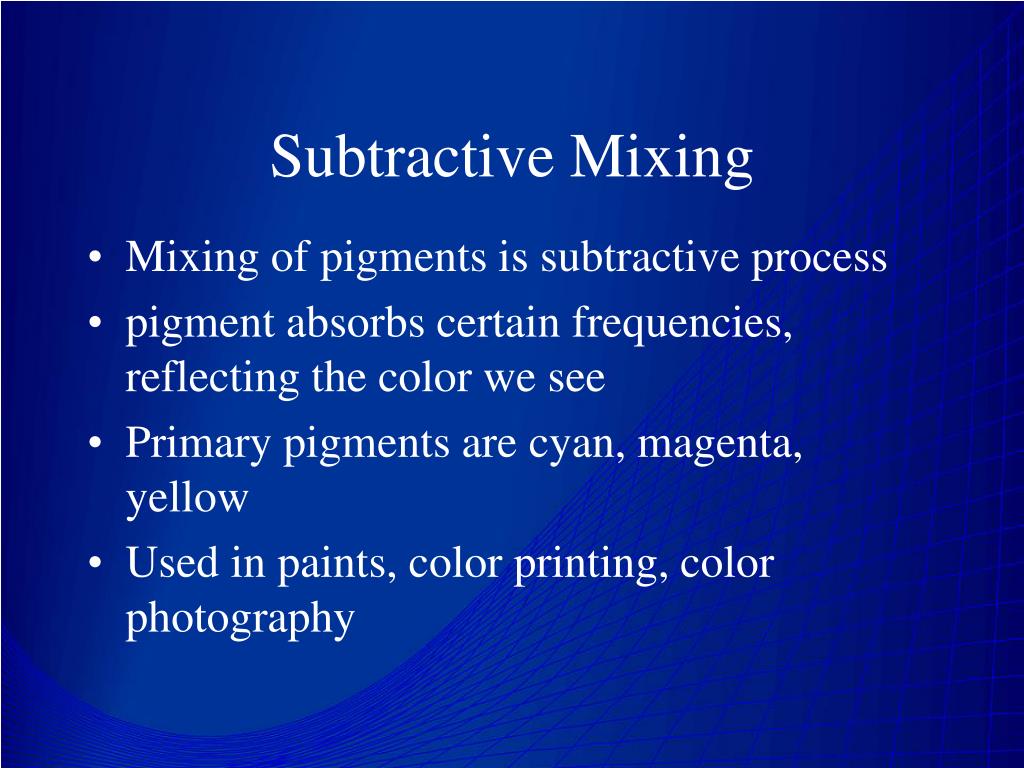 Subtractive Mixing

• Mixing of pigments is subtractive process
• pigment absorbs certain frequencies, reflecting the color we see
• Primary pigments are cyan, magenta, yellow
• Used in paints, color printing, color photography